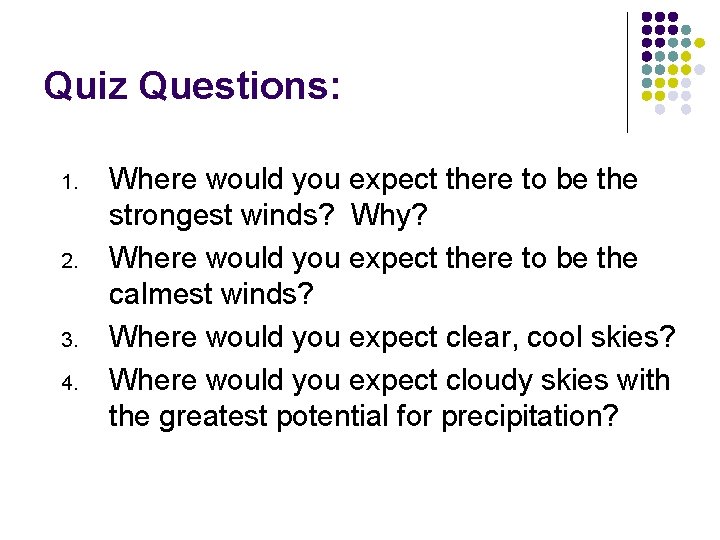 Quiz Questions:

1. Where would you expect there to be the strongest winds? Why?
2. Where would you expect there to be the calmest winds?
3. Where would you expect clear, cool skies?
4. Where would you expect cloudy skies with the greatest potential for precipitation?